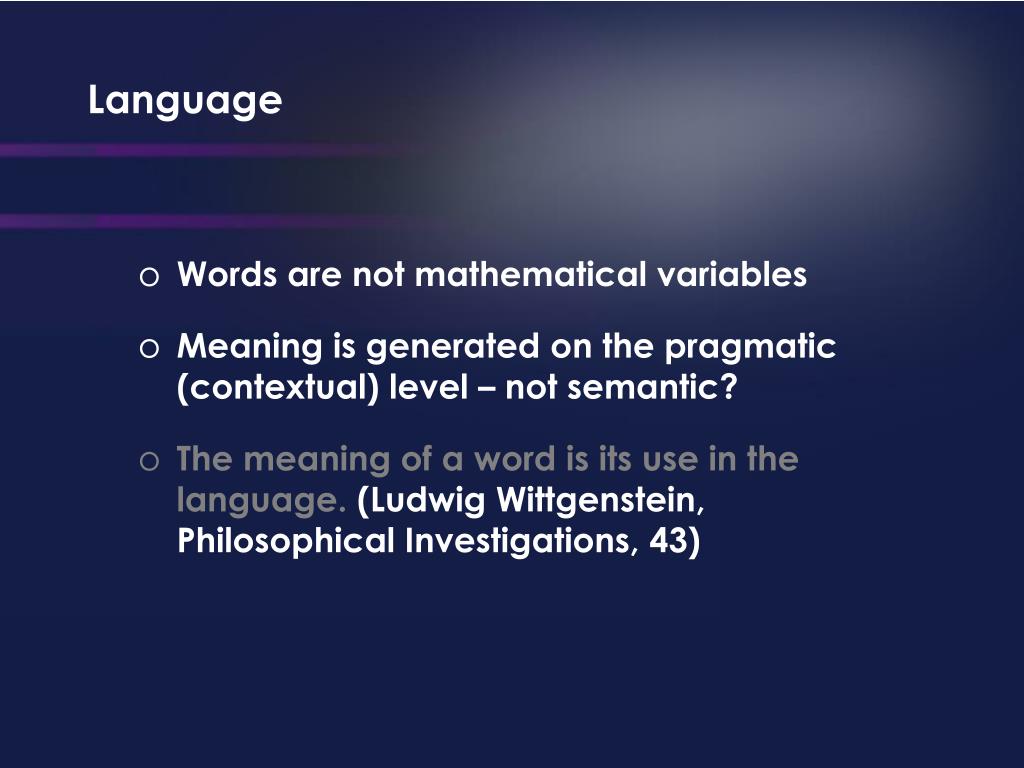 Language

o Words are not mathematical variables

o Meaning is generated on the pragmatic (contextual) level – not semantic?

o The meaning of a word is its use in the language. (Ludwig Wittgenstein, Philosophical Investigations, 43)